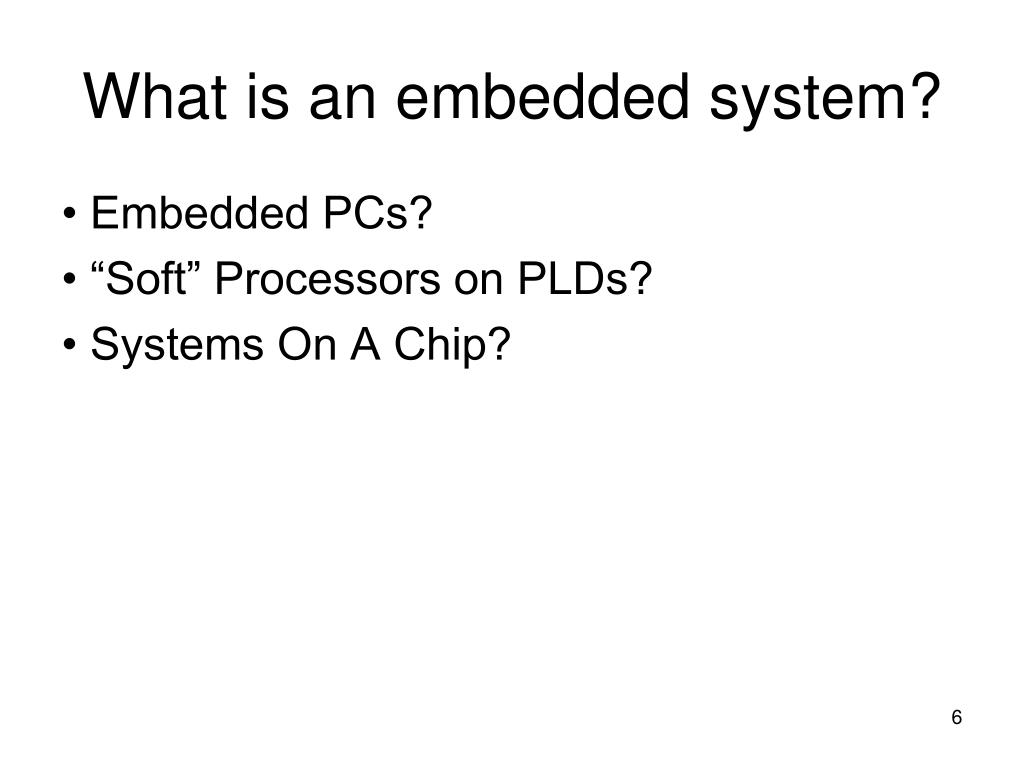 What is an embedded system?

• Embedded PCs?
• “Soft” Processors on PLDs?
• Systems On A Chip?

6